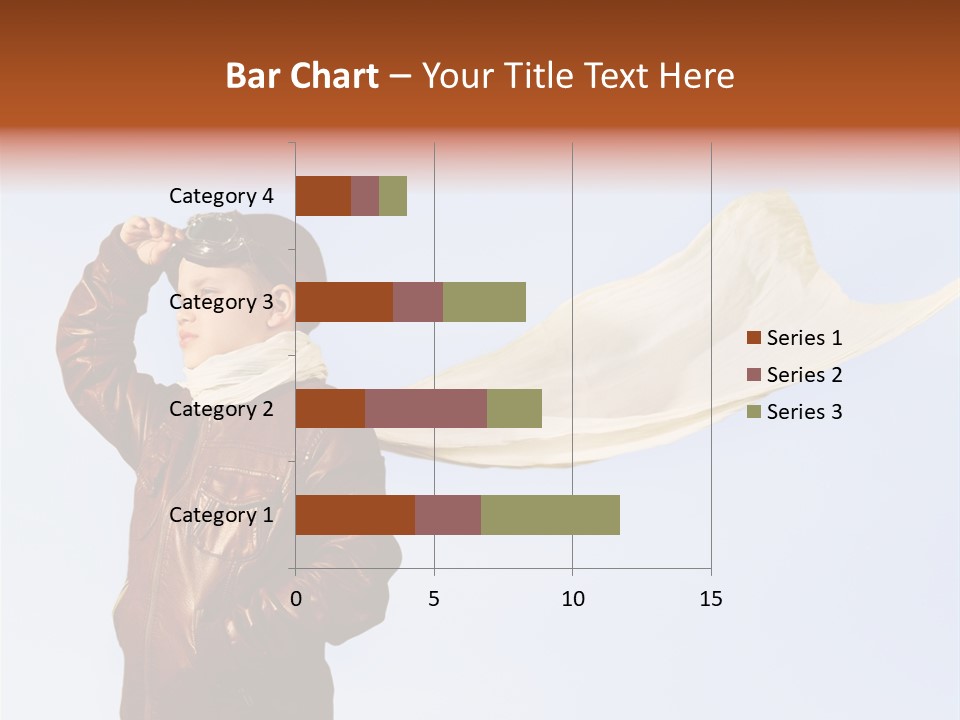 Bar Chart – Your Title Text Here

Category 4
Category 3
Category 2
Category 1

0
5
10
15

Series 1
Series 2
Series 3